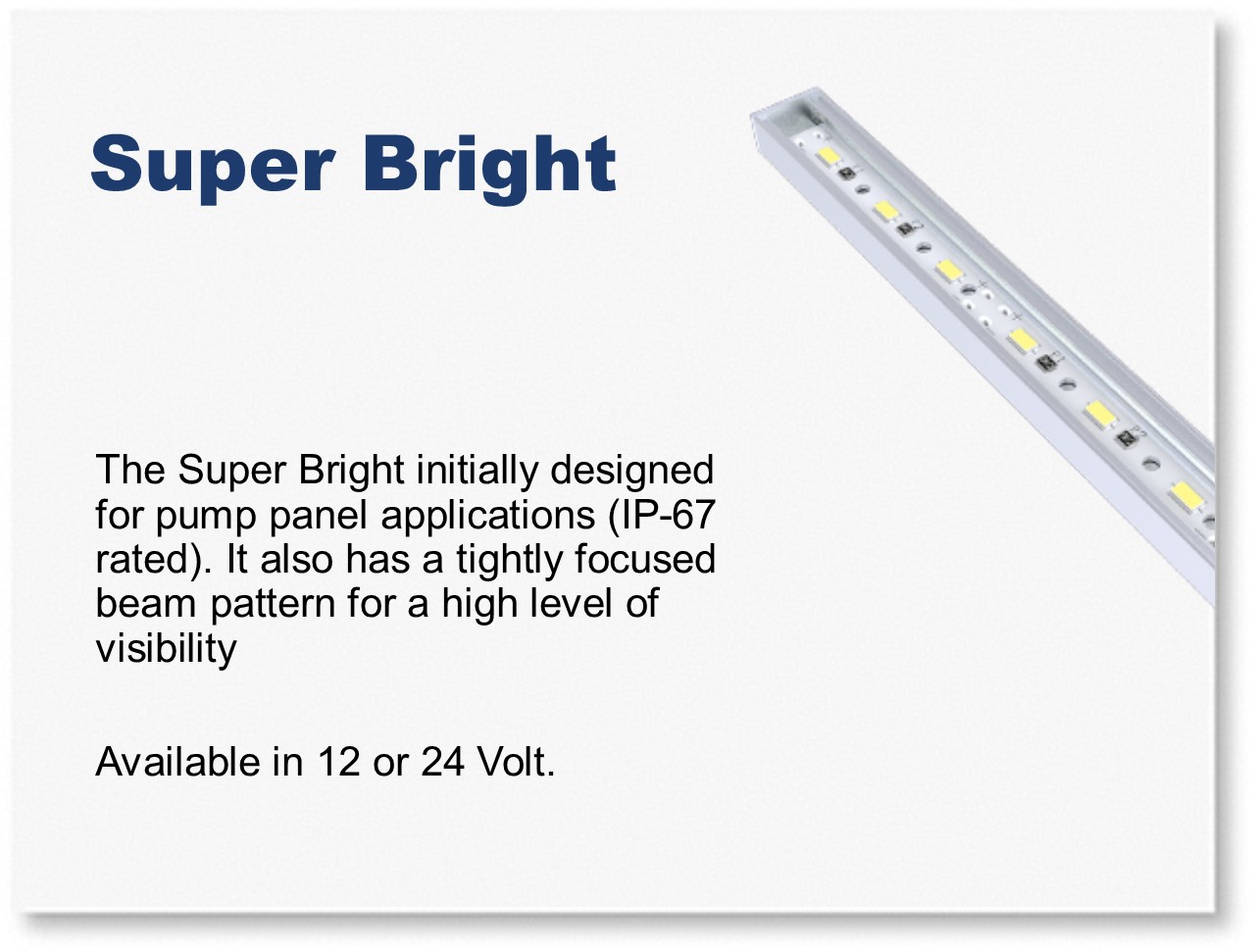 Super Bright

The Super Bright initially designed for pump panel applications (IP-67 rated). It also has a tightly focused beam pattern for a high level of visibility

Available in 12 or 24 Volt.